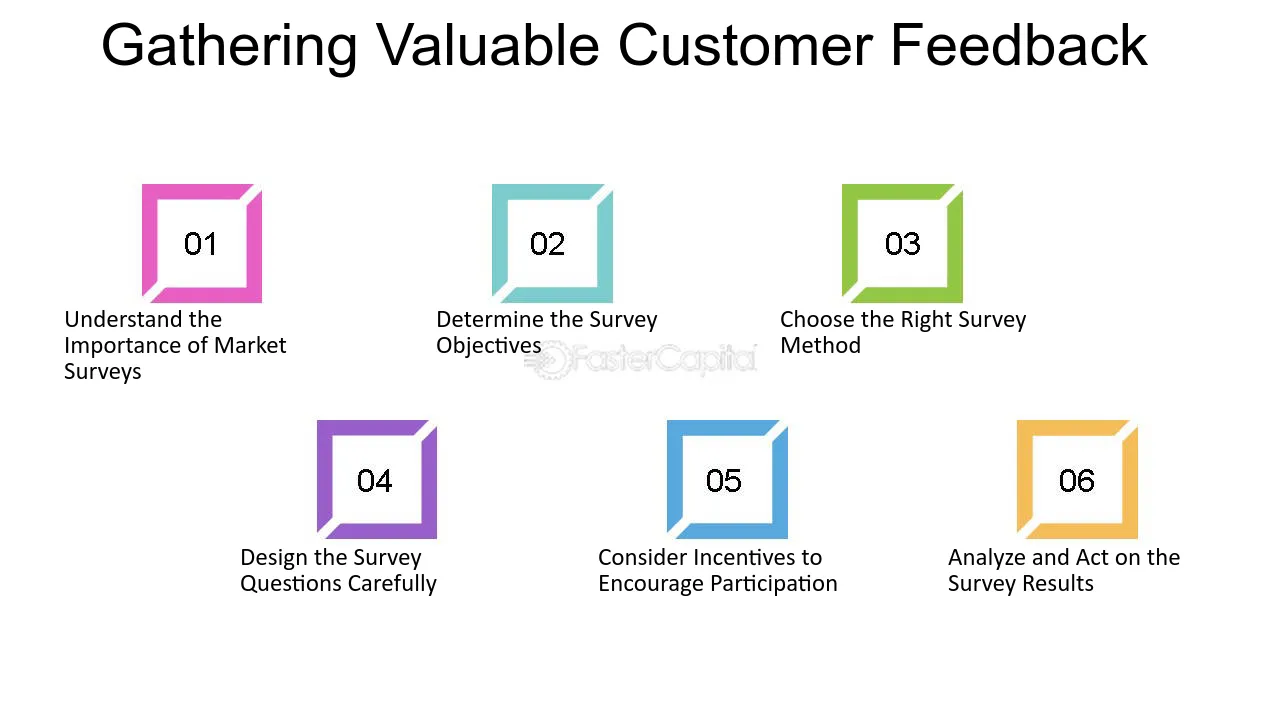 Gathering Valuable Customer Feedback

01

Understand the Importance of Market Surveys

02

Determine the Survey Objectives

03

Choose the Right Survey Method

04

Design the Survey Questions Carefully

05

Consider Incentives to Encourage Participation

06

Analyze and Act on the Survey Results

FasterCapital